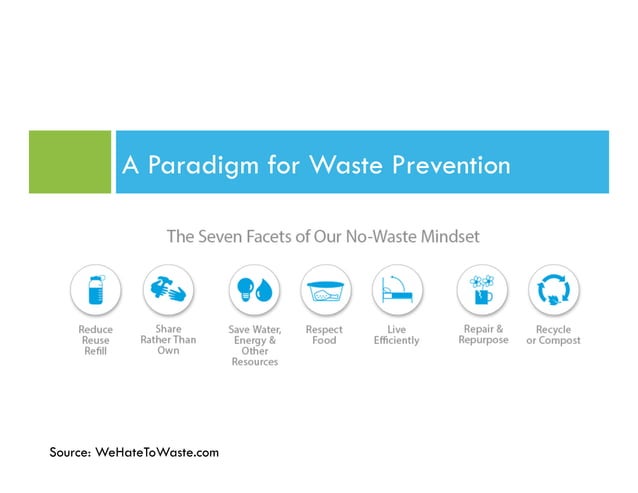 A Paradigm for Waste Prevention

The Seven Facets of Our No-Waste Mindset

Reduce Reuse Refill

Share Rather Than Own

Save Water, Energy & Other Resources

Respect Food

Live Efficiently

Repair & Repurpose

Recycle or Compost

Source: WeHateToWaste.com